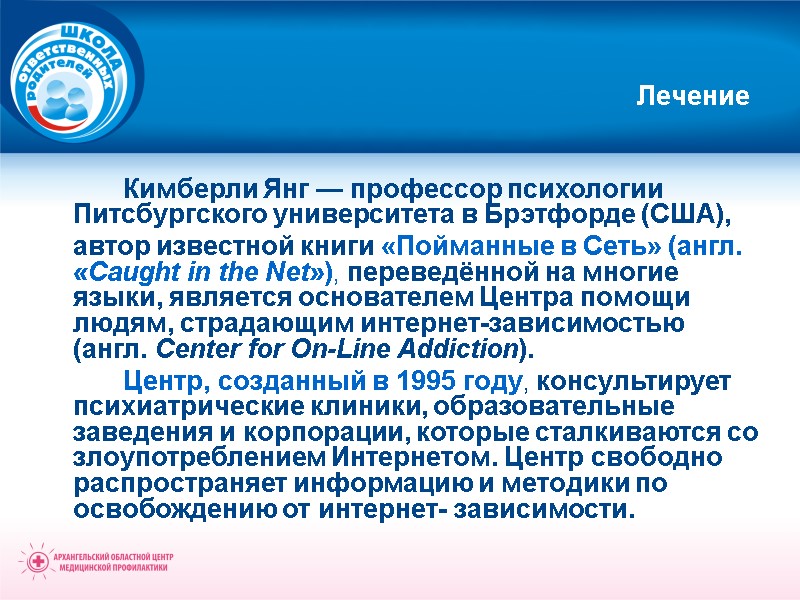 ШКОЛА ответственных родителей

Лечение

Кимберли Янг — профессор психологии Питсбургского университета в Брэтфорде (США), автор известной книги «Пойманные в Сеть» (англ. «Caught in the Net»), переведённой на многие языки, является основателем Центра помощи людям, страдающим интернет-зависимостью (англ. Center for On-Line Addiction).

Центр, созданный в 1995 году, консультирует психиатрические клиники, образовательные заведения и корпорации, которые сталкиваются со злоупотреблением Интернетом. Центр свободно распространяет информацию и методики по освобождению от интернет- зависимости.

АРХАНГЕЛЬСКИЙ ОБЛАСТНОЙ ЦЕНТР МЕДИЦИНСКОЙ ПРОФИЛАКТИКИ